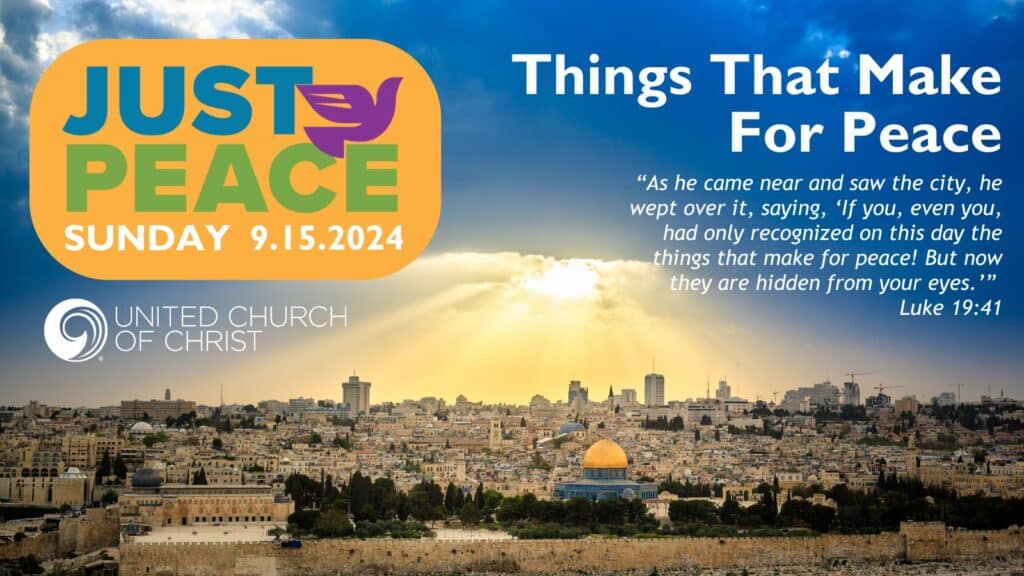 JUST PEACE
SUNDAY 9.15.2024

UNITED CHURCH OF CHRIST

Things That Make For Peace

“As he came near and saw the city, he wept over it, saying, ‘If you, even you, had only recognized on this day the things that make for peace! But now they are hidden from your eyes.’”
Luke 19:41